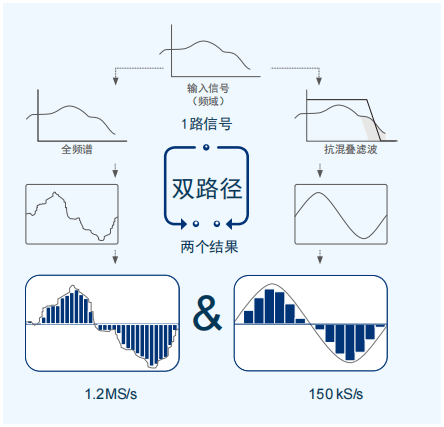 输入信号
（频域）

1路信号

全频谱

抗混叠滤波

双路径

两个结果

&

1.2MS/s

150 kS/s